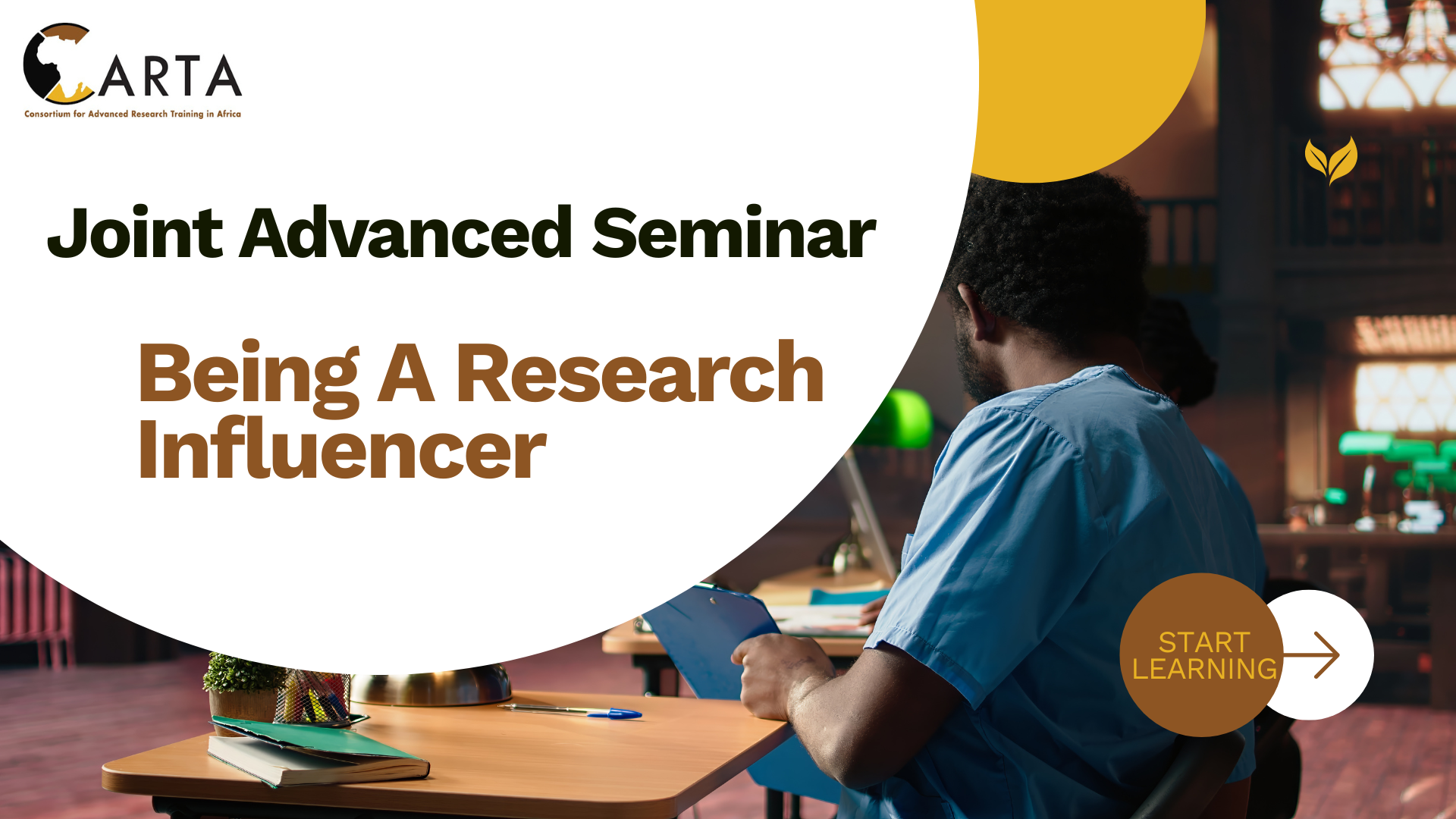 CARTA
Consortium for Advanced Research Training in Africa

Joint Advanced Seminar

Being A Research Influencer

START LEARNING